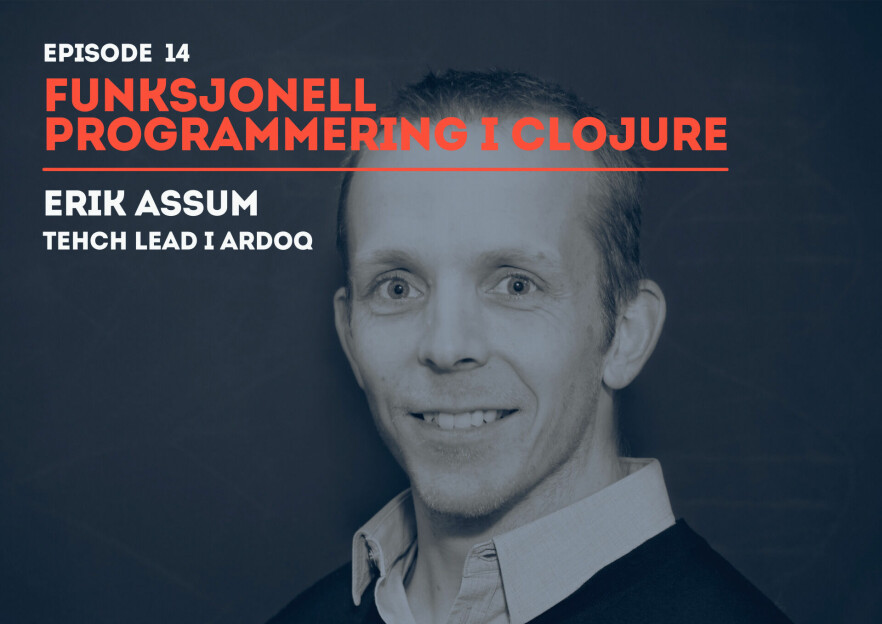 EPISODE 14
FUNKSJONELL PROGRAMMERING I CLOJURE

ERIK ASSUM
TEHCH LEAD I ARDOQ